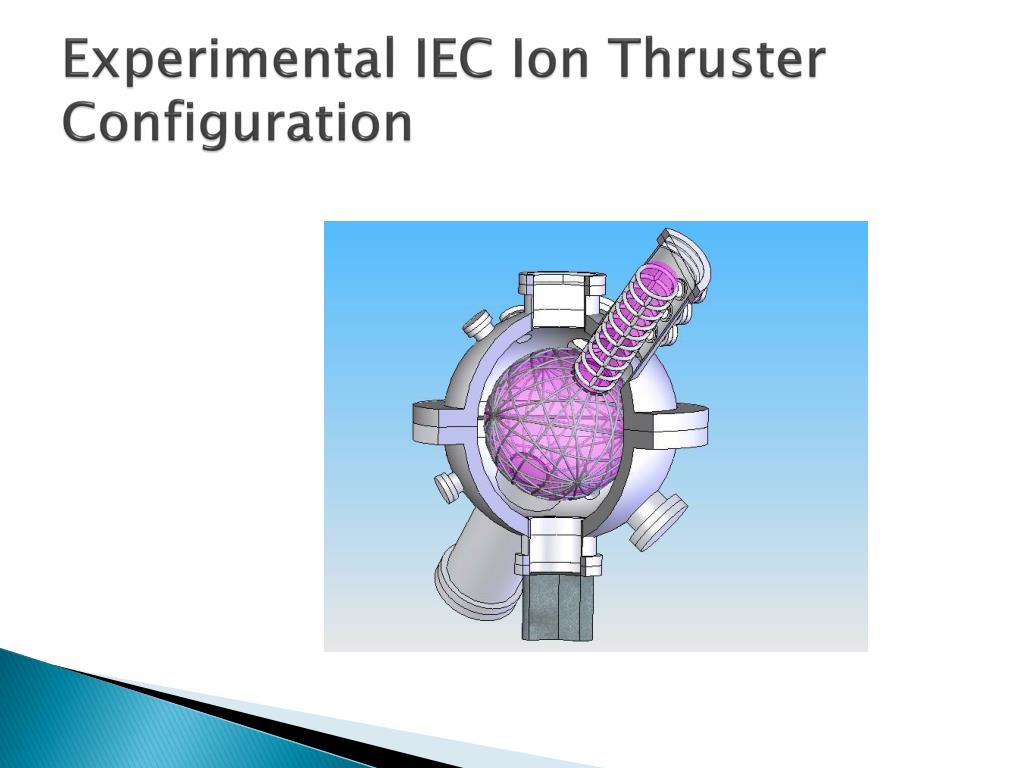 Experimental IEC Ion Thruster Configuration